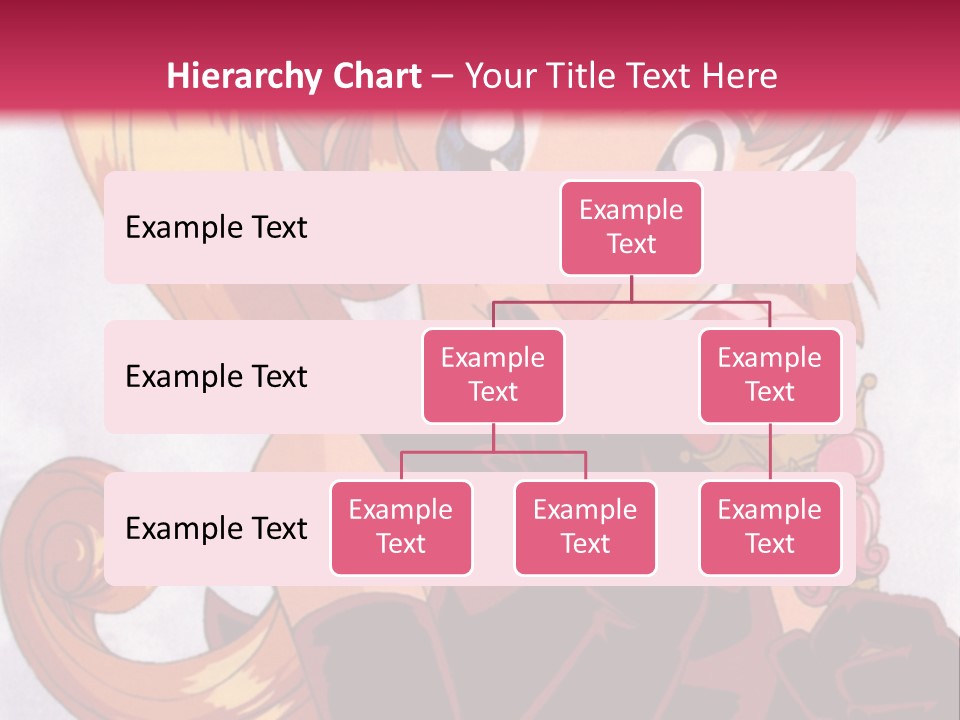 Hierarchy Chart – Your Title Text Here

Example Text

Example Text

Example Text

Example Text

Example Text

Example Text

Example Text

Example Text

Example Text